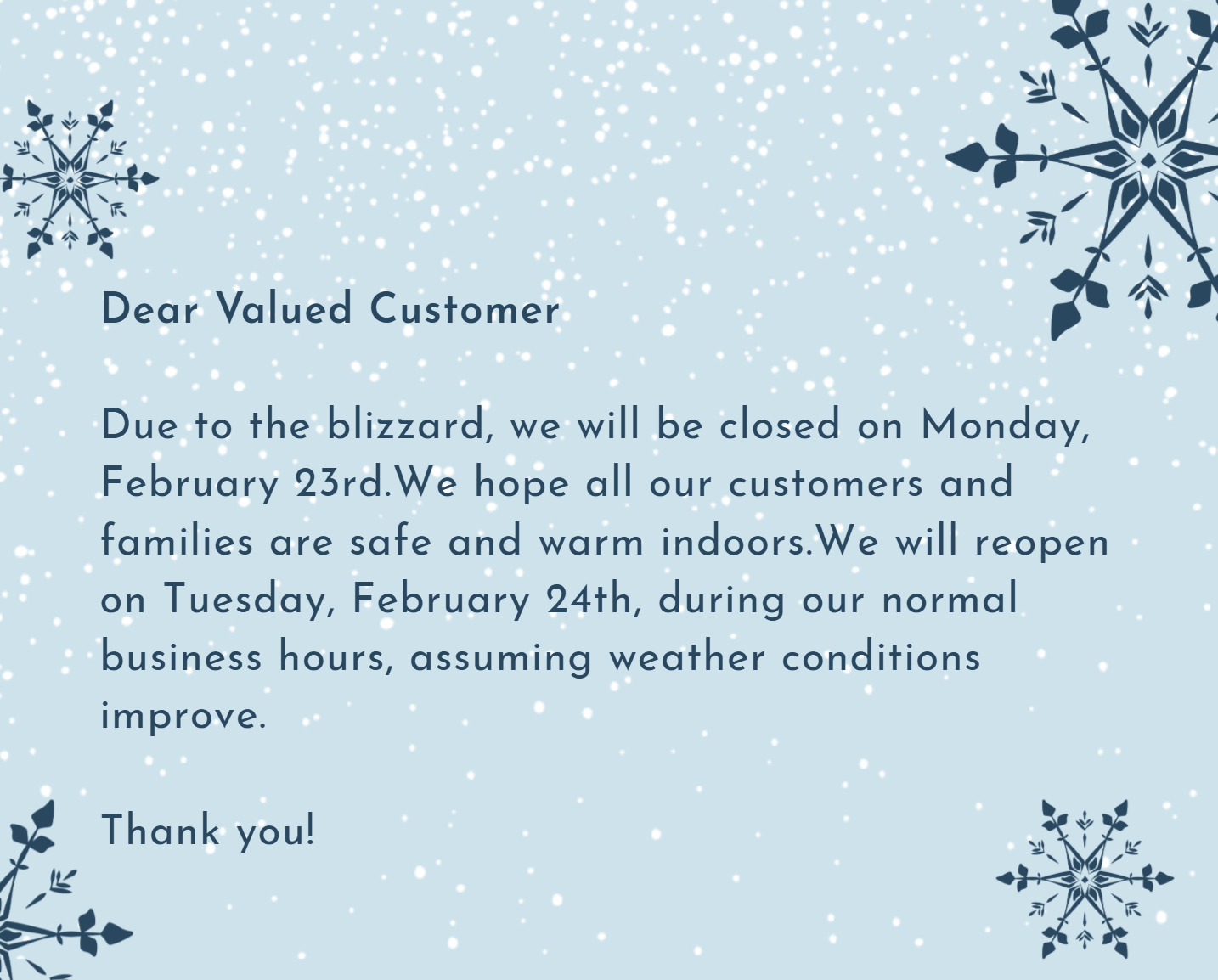 Dear Valued Customer

Due to the blizzard, we will be closed on Monday, February 23rd.We hope all our customers and families are safe and warm indoors.We will reopen on Tuesday, February 24th, during our normal business hours, assuming weather conditions improve.

Thank you!